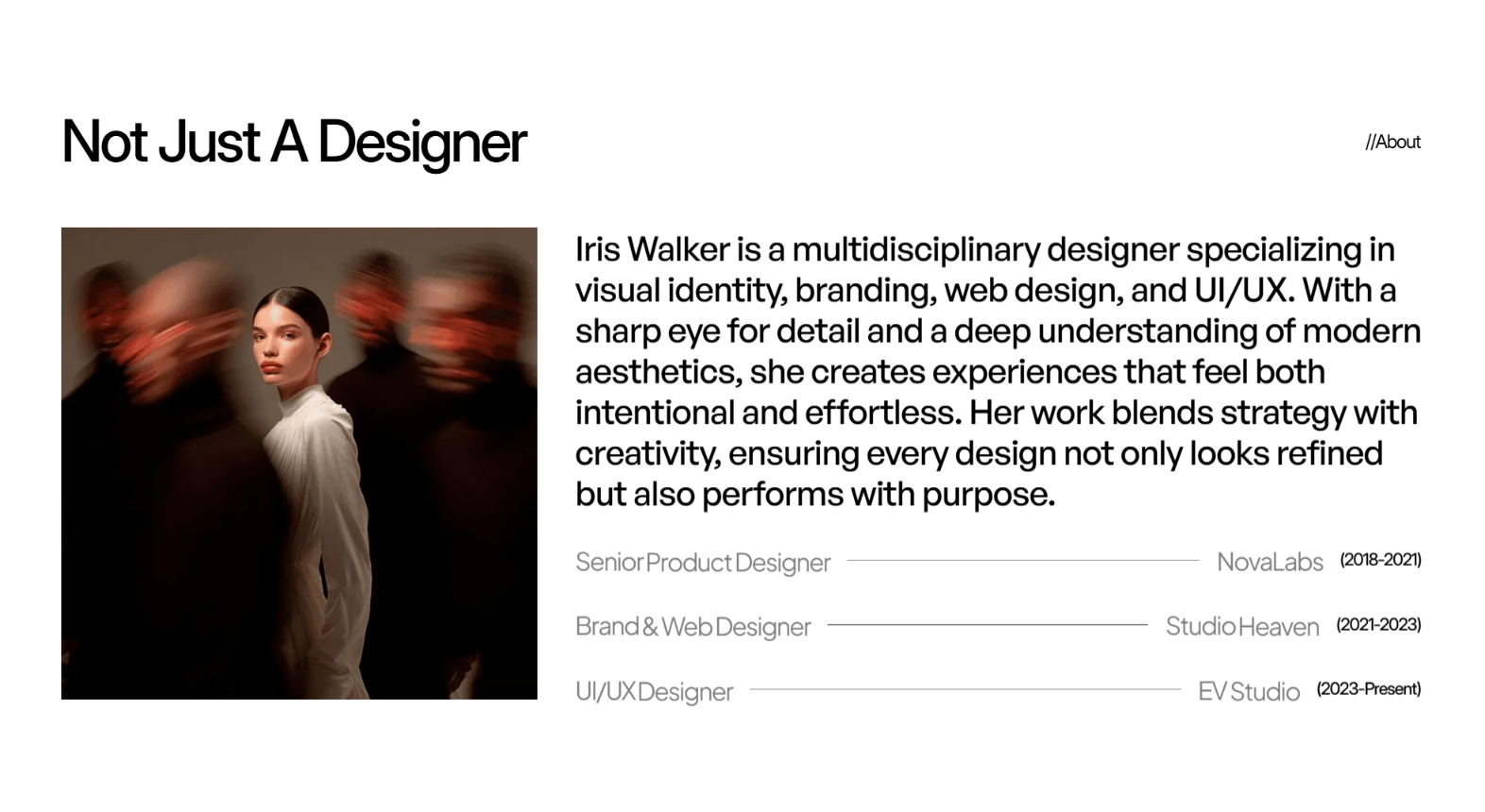 Not Just A Designer

//About

Iris Walker is a multidisciplinary designer specializing in visual identity, branding, web design, and UI/UX. With a sharp eye for detail and a deep understanding of modern aesthetics, she creates experiences that feel both intentional and effortless. Her work blends strategy with creativity, ensuring every design not only looks refined but also performs with purpose.

Senior Product Designer NovaLabs (2018-2021)

Brand & Web Designer Studio Heaven (2021-2023)

UI/UX Designer EV Studio (2023-Present)